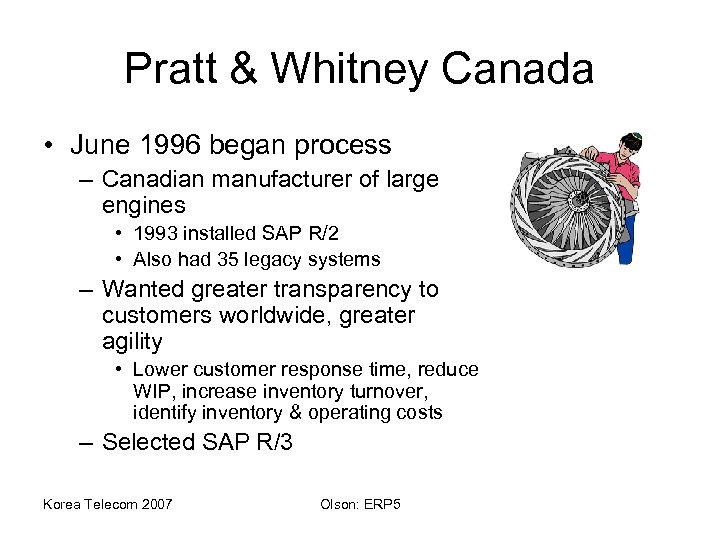 Pratt & Whitney Canada

• June 1996 began process
  – Canadian manufacturer of large engines
    • 1993 installed SAP R/2
    • Also had 35 legacy systems
  – Wanted greater transparency to customers worldwide, greater agility
    • Lower customer response time, reduce WIP, increase inventory turnover, identify inventory & operating costs
  – Selected SAP R/3

Korea Telecom 2007

Olson: ERP5